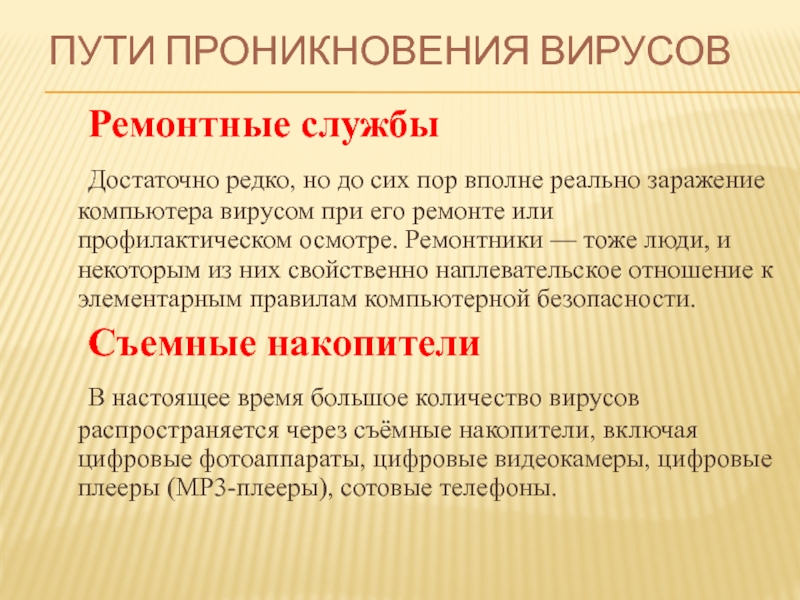 ПУТИ ПРОНИКНОВЕНИЯ ВИРУСОВ

Ремонтные службы

Достаточно редко, но до сих пор вполне реально заражение компьютера вирусом при его ремонте или профилактическом осмотре. Ремонтники — тоже люди, и некоторым из них свойственно наплевательское отношение к элементарным правилам компьютерной безопасности.

Съемные накопители

В настоящее время большое количество вирусов распространяется через съёмные накопители, включая цифровые фотоаппараты, цифровые видеокамеры, цифровые плееры (MP3-плееры), сотовые телефоны.